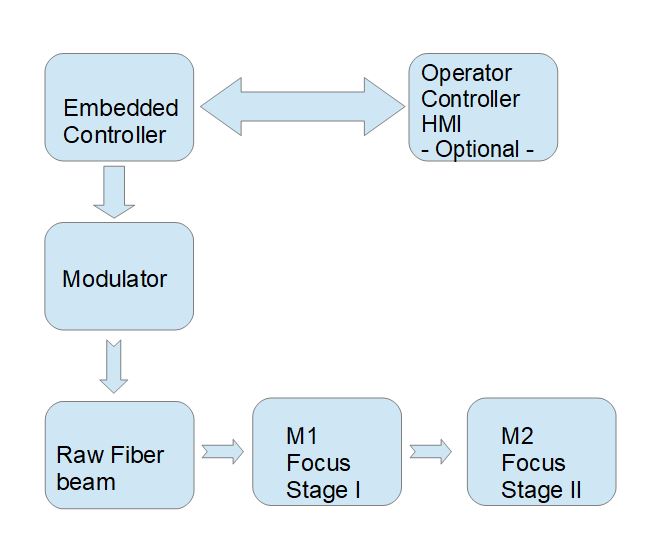 Embedded Controller

Operator Controller HMI - Optional -

Modulator

Raw Fiber beam

M1 Focus Stage I

M2 Focus Stage II